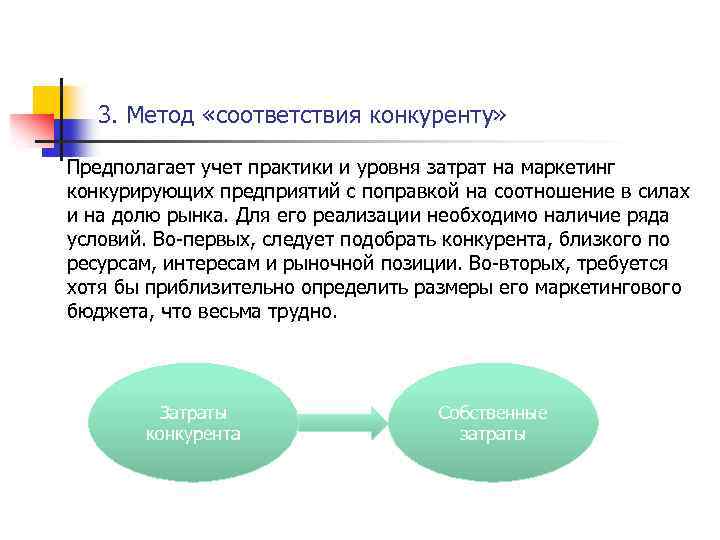 3. Метод «соответствия конкуренту»

Предполагает учет практики и уровня затрат на маркетинг конкурирующих предприятий с поправкой на соотношение в силах и на долю рынка. Для его реализации необходимо наличие ряда условий. Во-первых, следует подобрать конкурента, близкого по ресурсам, интересам и рыночной позиции. Во-вторых, требуется хотя бы приблизительно определить размеры его маркетингового бюджета, что весьма трудно.

Затраты конкурента

Собственные затраты